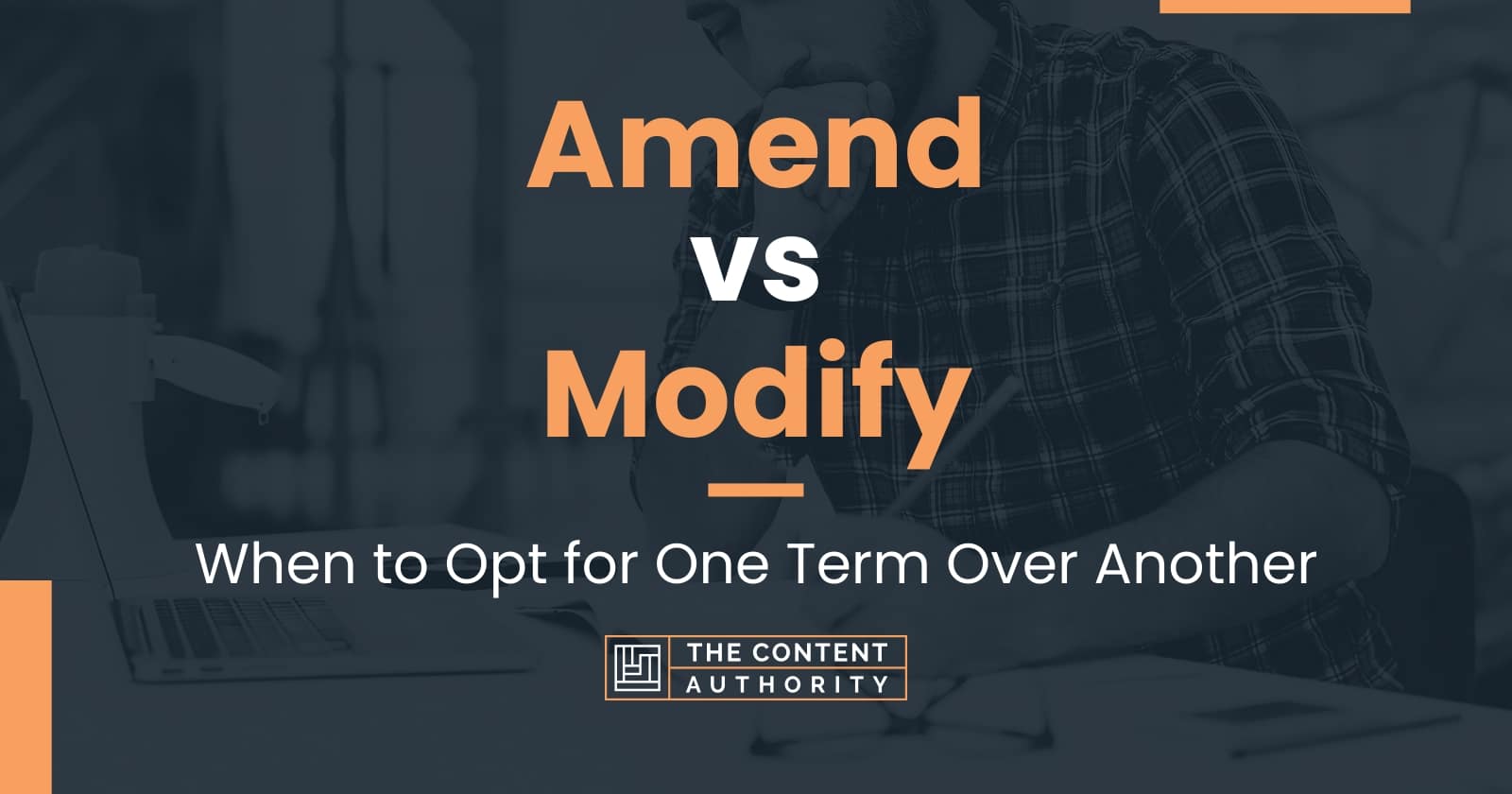 Amend
vs
Modify

When to Opt for One Term Over Another

THE CONTENT AUTHORITY